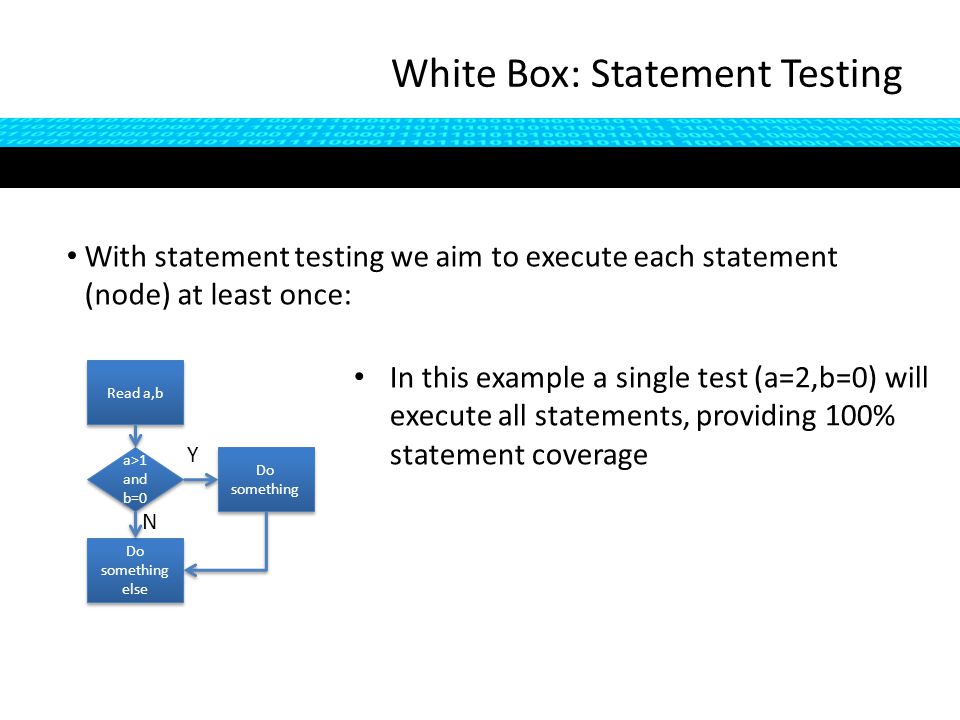 White Box: Statement Testing

• With statement testing we aim to execute each statement (node) at least once:

Read a,b

a>1 and b=0

Y

Do something

N

Do something else

• In this example a single test (a=2,b=0) will execute all statements, providing 100% statement coverage